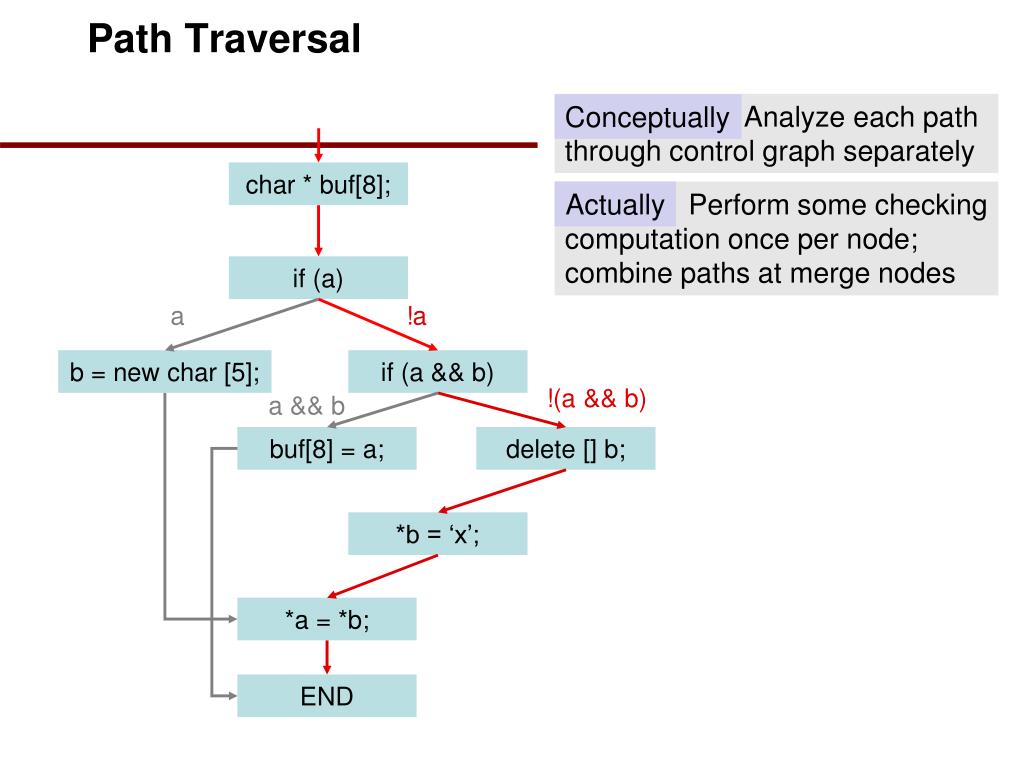 Path Traversal

Conceptually Analyze each path through control graph separately

Actually Perform some checking computation once per node; combine paths at merge nodes

char * buf[8];

if (a)

a

!a

b = new char [5];

if (a && b)

a && b

!(a && b)

buf[8] = a;

delete [] b;

*b = ‘x’;

*a = *b;

END